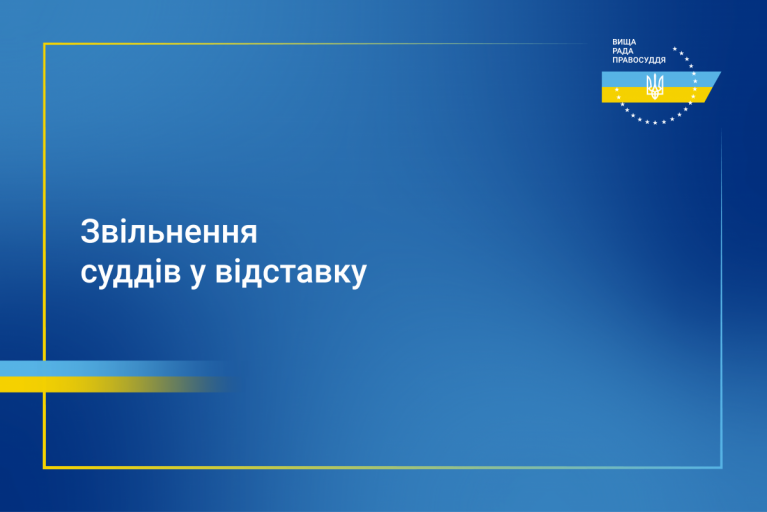 ВИЩА
РАДА
ПРАВОСУДДЯ

Звільнення
суддів у відставку